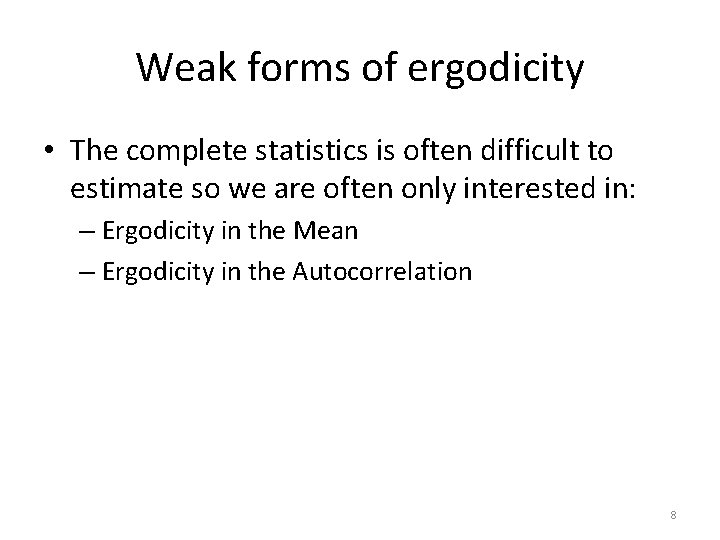 Weak forms of ergodicity

• The complete statistics is often difficult to estimate so we are often only interested in:
  – Ergodicity in the Mean
  – Ergodicity in the Autocorrelation

8